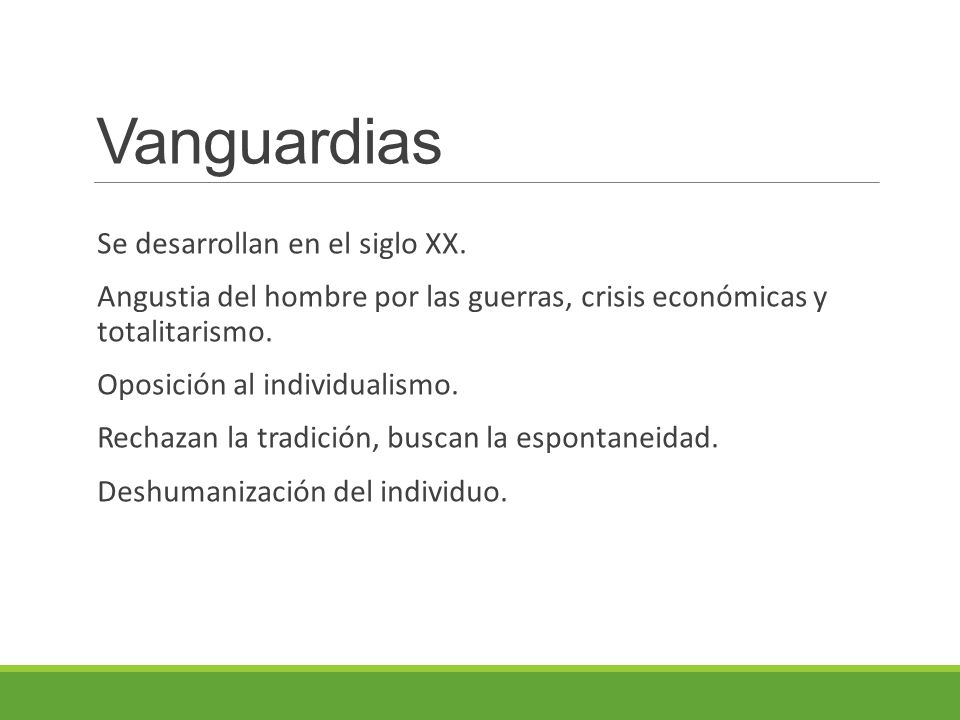 Vanguardias

Se desarrollan en el siglo XX.

Angustia del hombre por las guerras, crisis económicas y totalitarismo.

Oposición al individualismo.

Rechazan la tradición, buscan la espontaneidad.

Deshumanización del individuo.